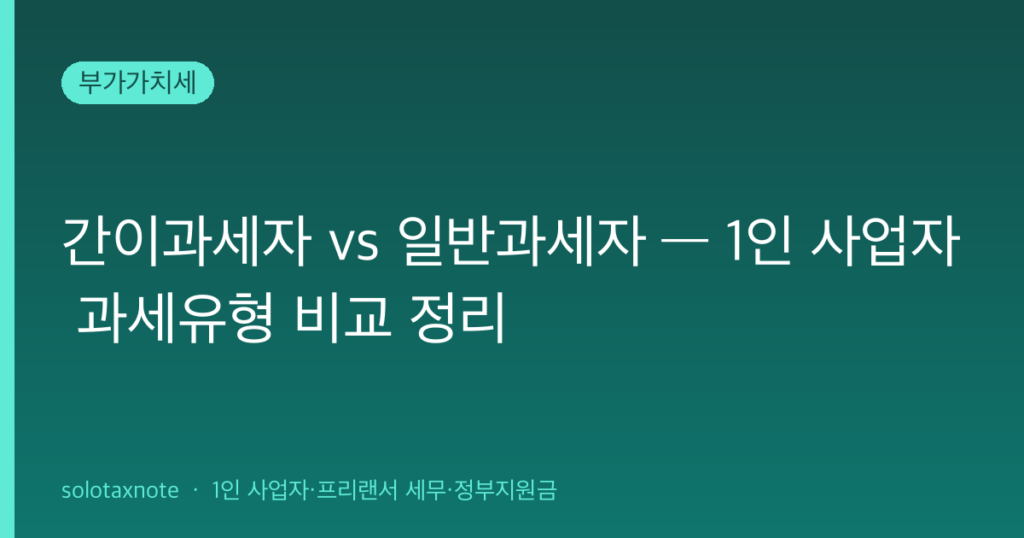 부가가치세

간이과세자 vs 일반과세자 — 1인 사업자 과세유형 비교 정리

solotaxnote · 1인 사업자·프리랜서 세무·정부지원금